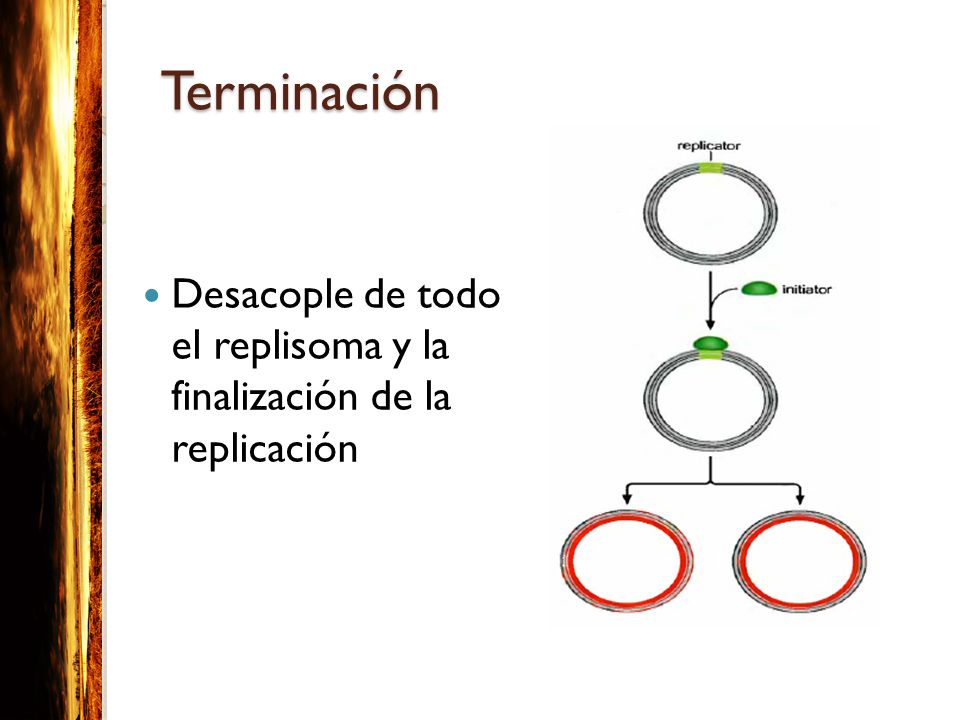 Terminación

Desacople de todo el replisoma y la finalización de la replicación

replicator

initiator